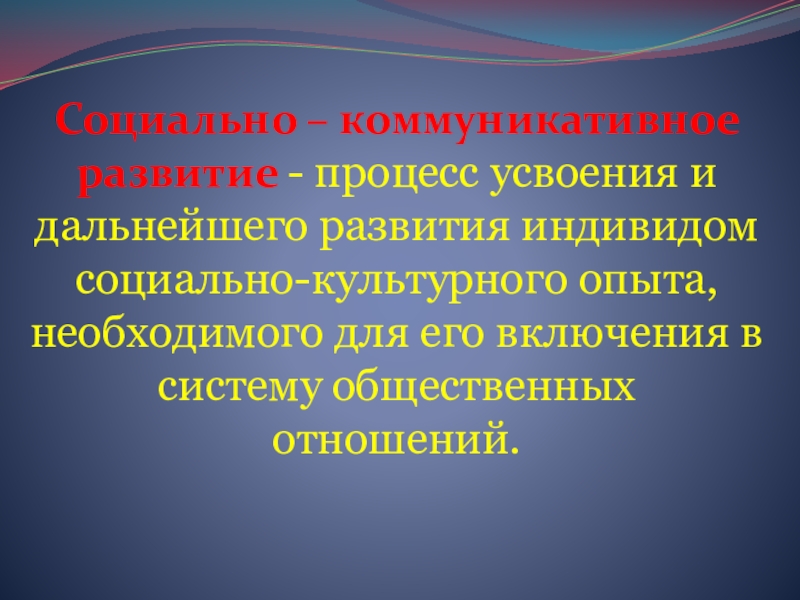 Социально – коммуникативное развитие - процесс усвоения и дальнейшего развития индивидом социально-культурного опыта, необходимого для его включения в систему общественных отношений.